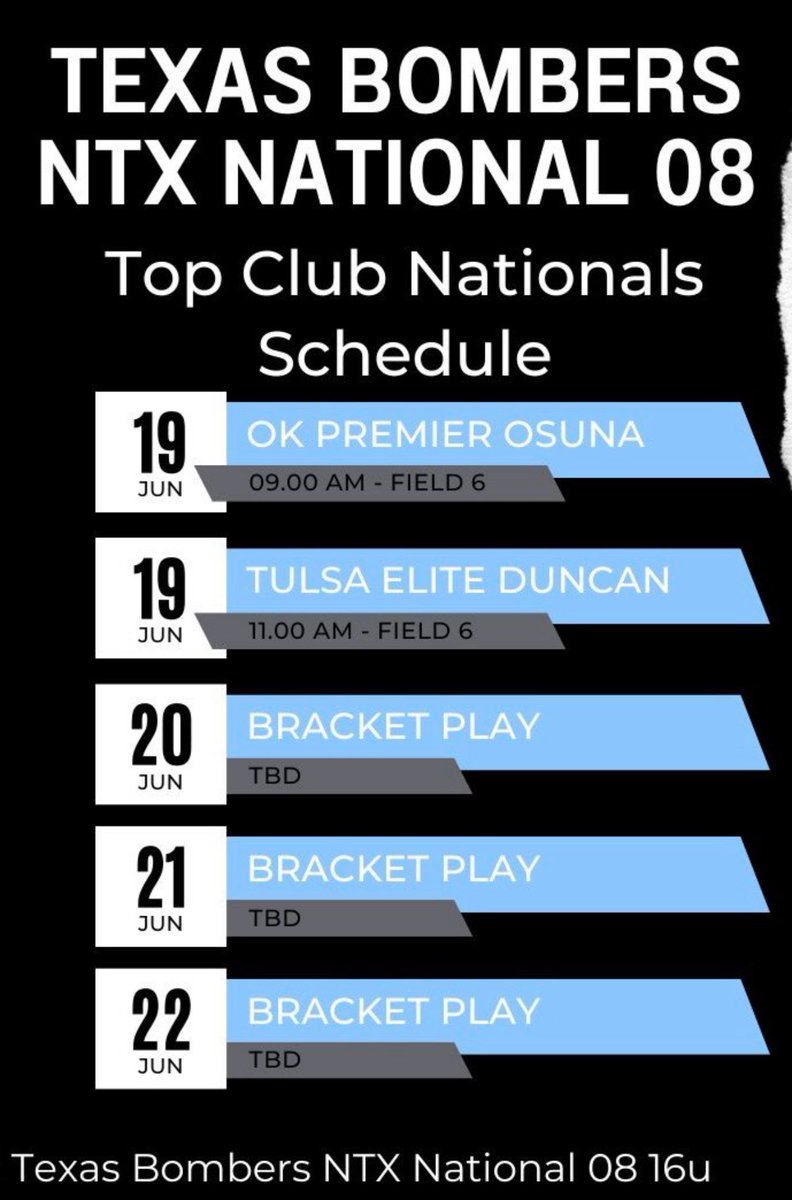 TEXAS BOMBERS NTX NATIONAL 08

Top Club Nationals Schedule

19
JUN
OK PREMIER OSUNA
09.00 AM - FIELD 6

19
JUN
TULSA ELITE DUNCAN
11.00 AM - FIELD 6

20
JUN
BRACKET PLAY
TBD

21
JUN
BRACKET PLAY
TBD

22
JUN
BRACKET PLAY
TBD

Texas Bombers NTX National 08 16u